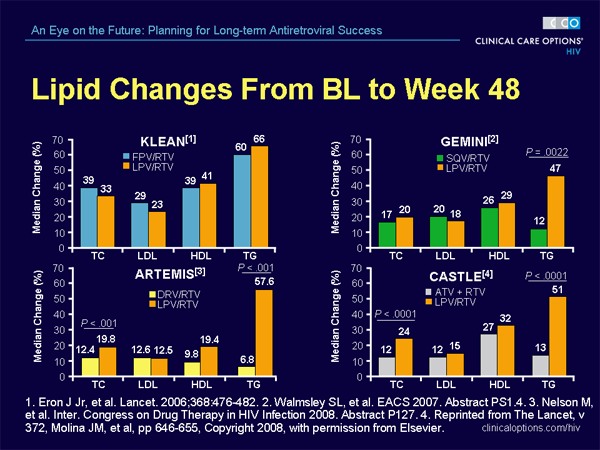 An Eye on the Future: Planning for Long-term Antiretroviral Success

CCO
CLINICAL CARE OPTIONS®
HIV

Lipid Changes From BL to Week 48

KLEAN$^{[1]}$
FPV/RTV
LPV/RTV
Median Change (%)
70 60 50 40 30 20 10 0
39 33 29 23 39 41 60 66
TC LDL HDL TG

GEMINI$^{[2]}$
SQV/RTV
LPV/RTV
P = .0022
Median Change (%)
70 60 50 40 30 20 10 0
17 20 20 18 26 29 12 47
TC LDL HDL TG

ARTEMIS$^{[3]}$
DRV/RTV
LPV/RTV
P < .001
P < .001
Median Change (%)
70 60 50 40 30 20 10 0
12.4 19.8 12.6 12.5 9.8 19.4 6.8 57.6
TC LDL HDL TG

CASTLE$^{[4]}$
ATV + RTV
LPV/RTV
P < .0001
P < .0001
Median Change (%)
70 60 50 40 30 20 10 0
12 24 12 15 27 32 13 51
TC LDL HDL TG

1. Eron J Jr, et al. Lancet. 2006;368:476-482. 2. Walmsley SL, et al. EACS 2007. Abstract PS1.4. 3. Nelson M, et al. Inter. Congress on Drug Therapy in HIV Infection 2008. Abstract P127. 4. Reprinted from The Lancet, v 372, Molina JM, et al, pp 646-655, Copyright 2008, with permission from Elsevier.

clinicaloptions.com/hiv